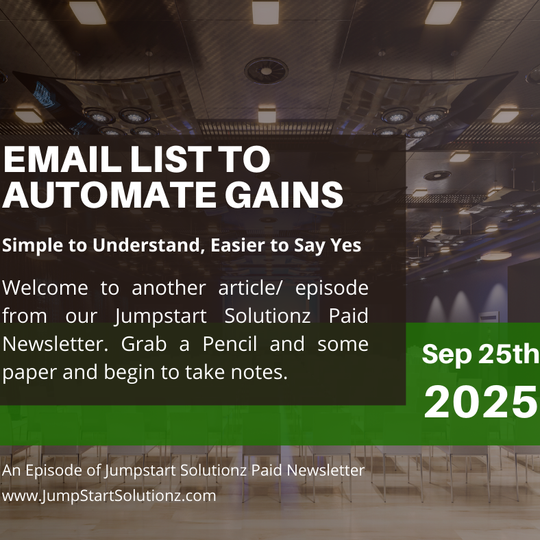 EMAIL LIST TO AUTOMATE GAINS

Simple to Understand, Easier to Say Yes

Welcome to another article/ episode from our Jumpstart Solutionz Paid Newsletter. Grab a Pencil and some paper and begin to take notes.

Sep 25th 2025

An Episode of Jumpstart Solutionz Paid Newsletter
www.JumpStartSolutionz.com